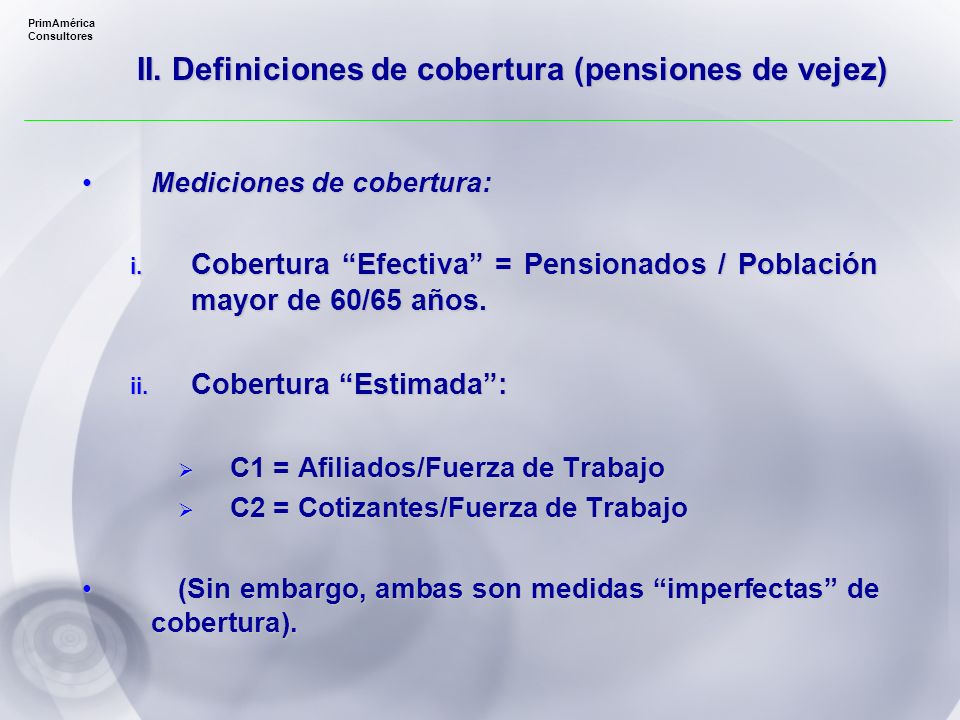 PrimAmérica
Consultores

II. Definiciones de cobertura (pensiones de vejez)

• Mediciones de cobertura:

i. Cobertura “Efectiva” = Pensionados / Población mayor de 60/65 años.

ii. Cobertura “Estimada”:

➢ C1 = Afiliados/Fuerza de Trabajo
➢ C2 = Cotizantes/Fuerza de Trabajo

• (Sin embargo, ambas son medidas “imperfectas” de cobertura).